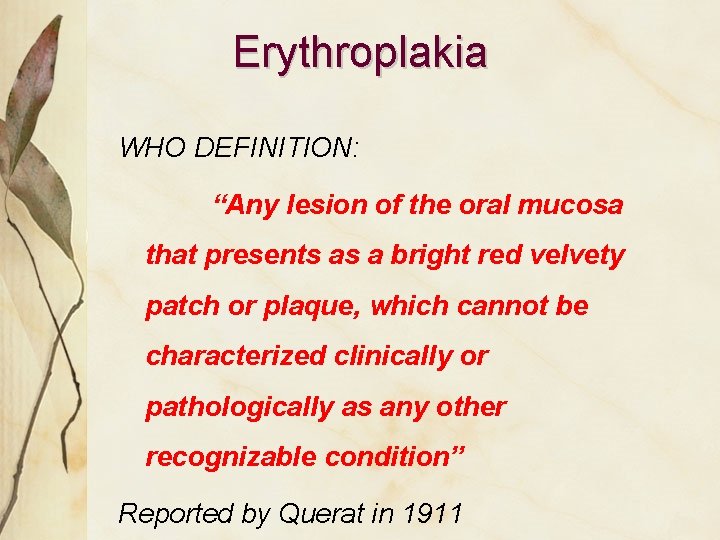 Erythroplakia

WHO DEFINITION:

“Any lesion of the oral mucosa that presents as a bright red velvety patch or plaque, which cannot be characterized clinically or pathologically as any other recognizable condition”

Reported by Querat in 1911